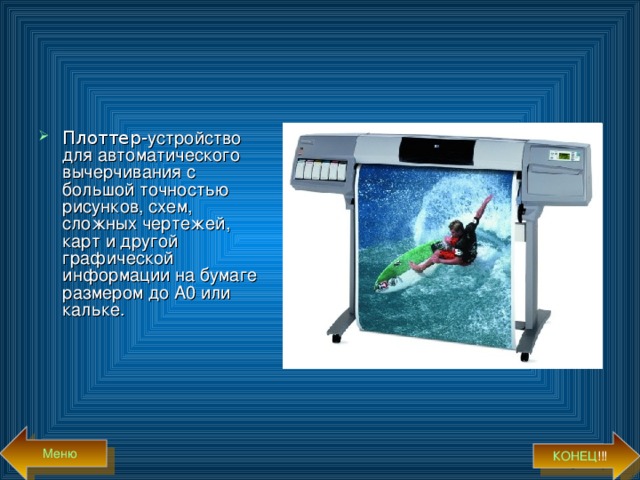 Плоттер-устройство для автоматического вычерчивания с большой точностью рисунков, схем, сложных чертежей, карт и другой графической информации на бумаге размером до А0 или кальке.

Меню

КОНЕЦ!!!